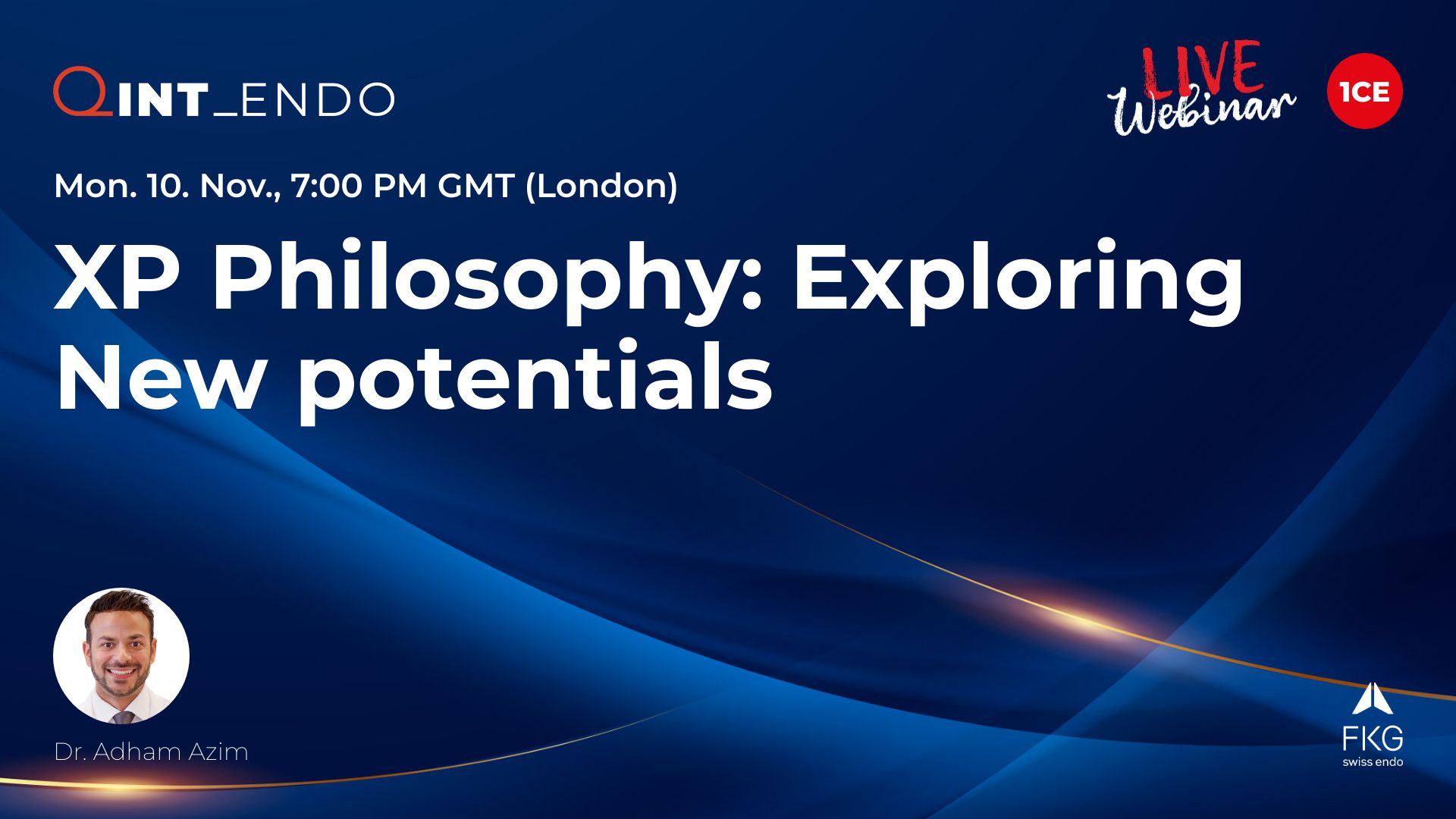 QINT_ENDO

LIVE Webinar

1CE

Mon. 10. Nov., 7:00 PM GMT (London)

XP Philosophy: Exploring New potentials

Dr. Adham Azim

FKG
swiss endo